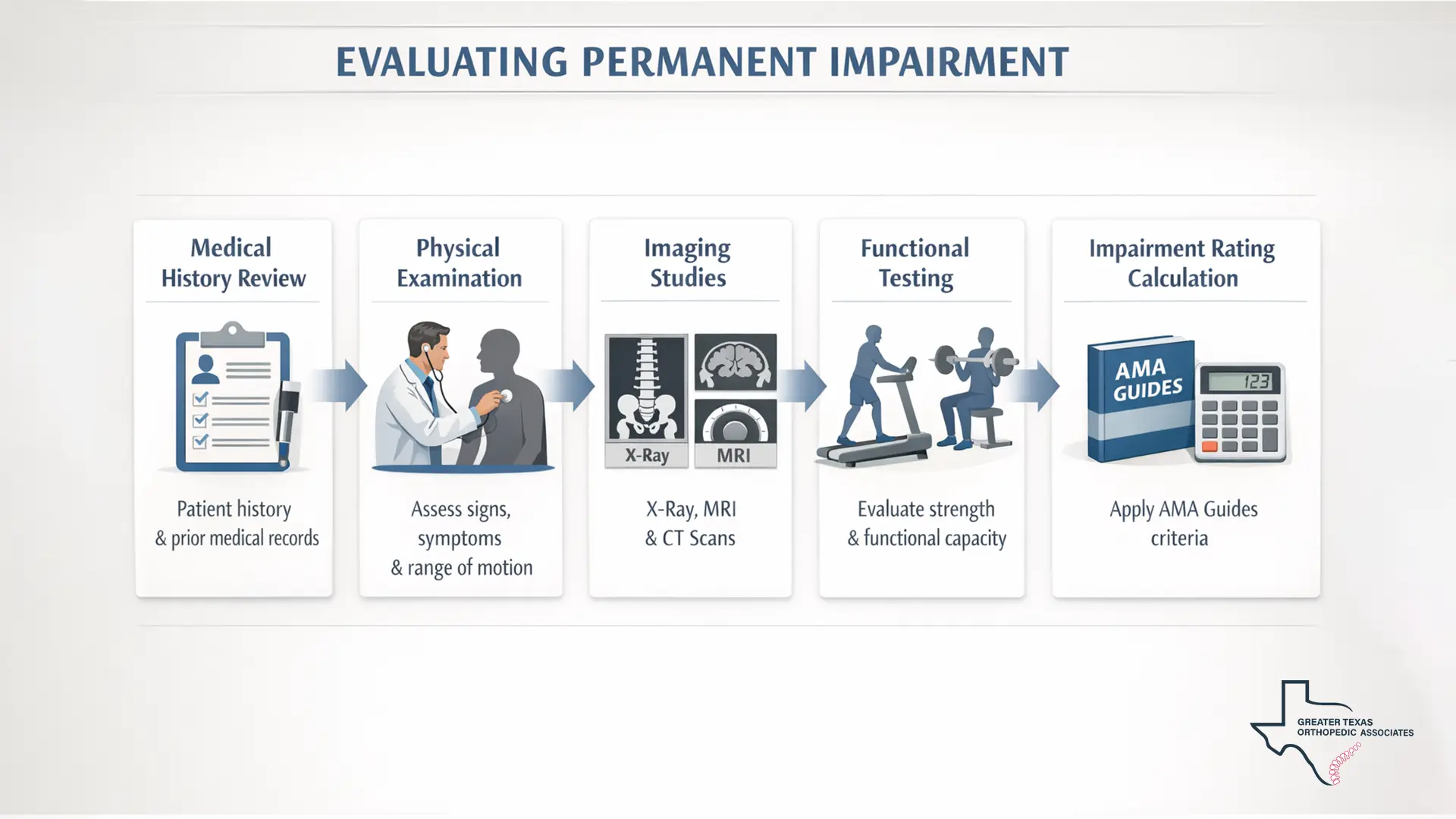 EVALUATING PERMANENT IMPAIRMENT

Medical History Review

Patient history & prior medical records

Physical Examination

Assess signs, symptoms & range of motion

Imaging Studies

X-Ray

MRI

X-Ray, MRI & CT Scans

Functional Testing

Evaluate strength & functional capacity

Impairment Rating Calculation

AMA GUIDES

123

Apply AMA Guides criteria

GREATER TEXAS ORTHOPEDIC ASSOCIATES